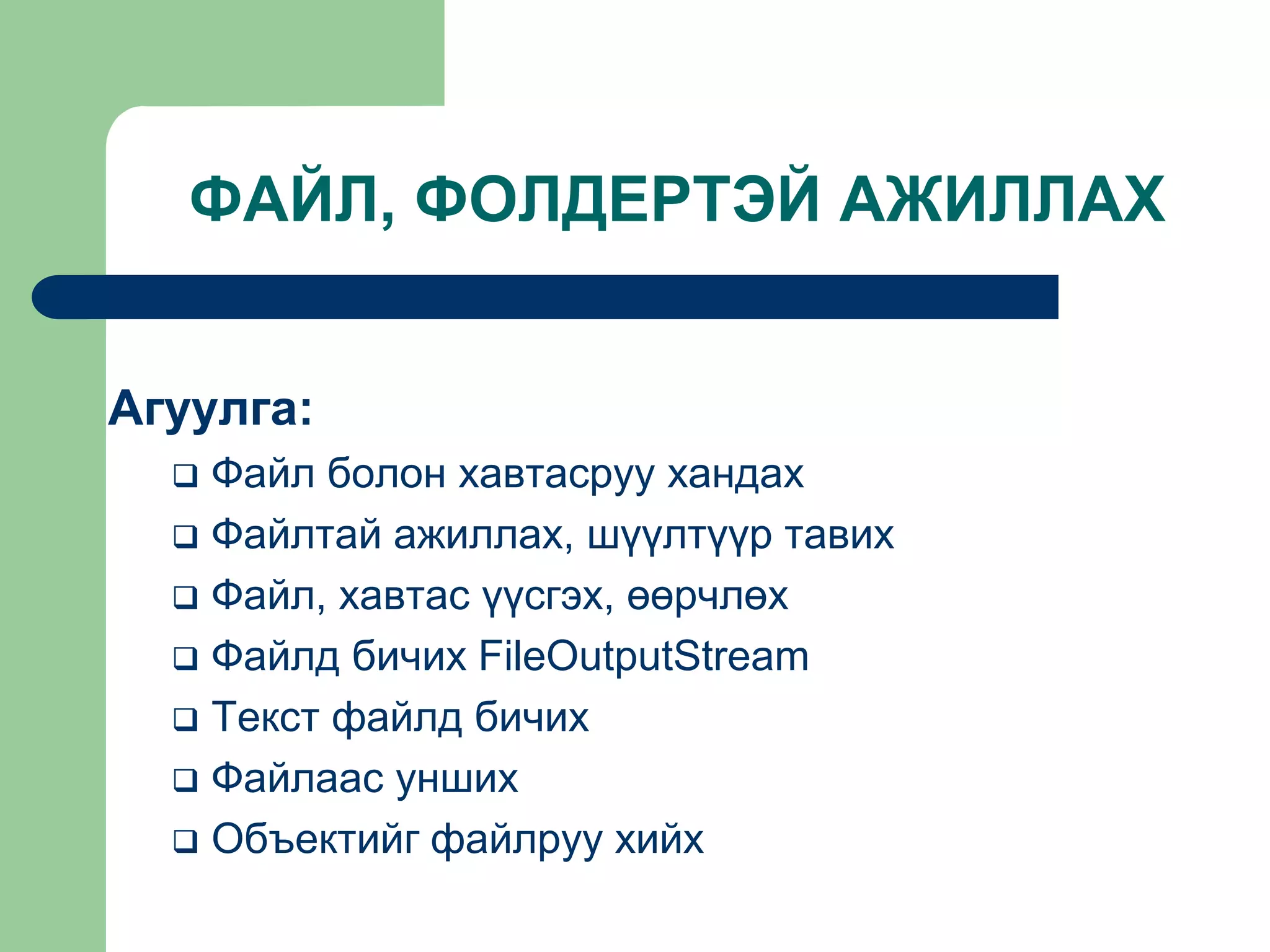 ФАЙЛ, ФОЛДЕРТЭЙ АЖИЛЛАХ

Агуулга:

❑ Файл болон хавтасруу хандах
❑ Файлтай ажиллах, шүүлтүүр тавих
❑ Файл, хавтас үүсгэх, өөрчлөх
❑ Файлд бичих FileOutputStream
❑ Текст файлд бичих
❑ Файлаас унших
❑ Объектийг файлруу хийх